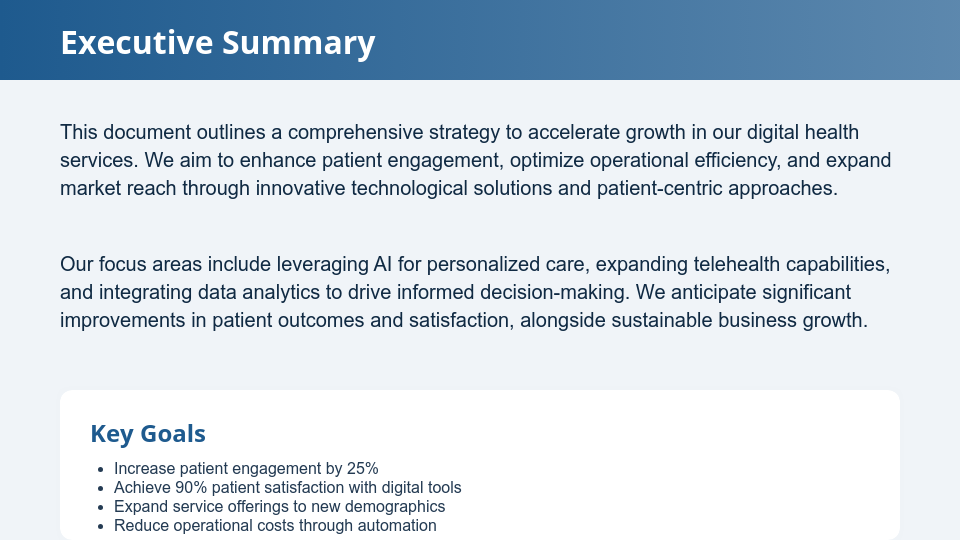 Executive Summary

This document outlines a comprehensive strategy to accelerate growth in our digital health services. We aim to enhance patient engagement, optimize operational efficiency, and expand market reach through innovative technological solutions and patient-centric approaches.

Our focus areas include leveraging AI for personalized care, expanding telehealth capabilities, and integrating data analytics to drive informed decision-making. We anticipate significant improvements in patient outcomes and satisfaction, alongside sustainable business growth.

Key Goals

- Increase patient engagement by 25%
- Achieve 90% patient satisfaction with digital tools
- Expand service offerings to new demographics
- Reduce operational costs through automation